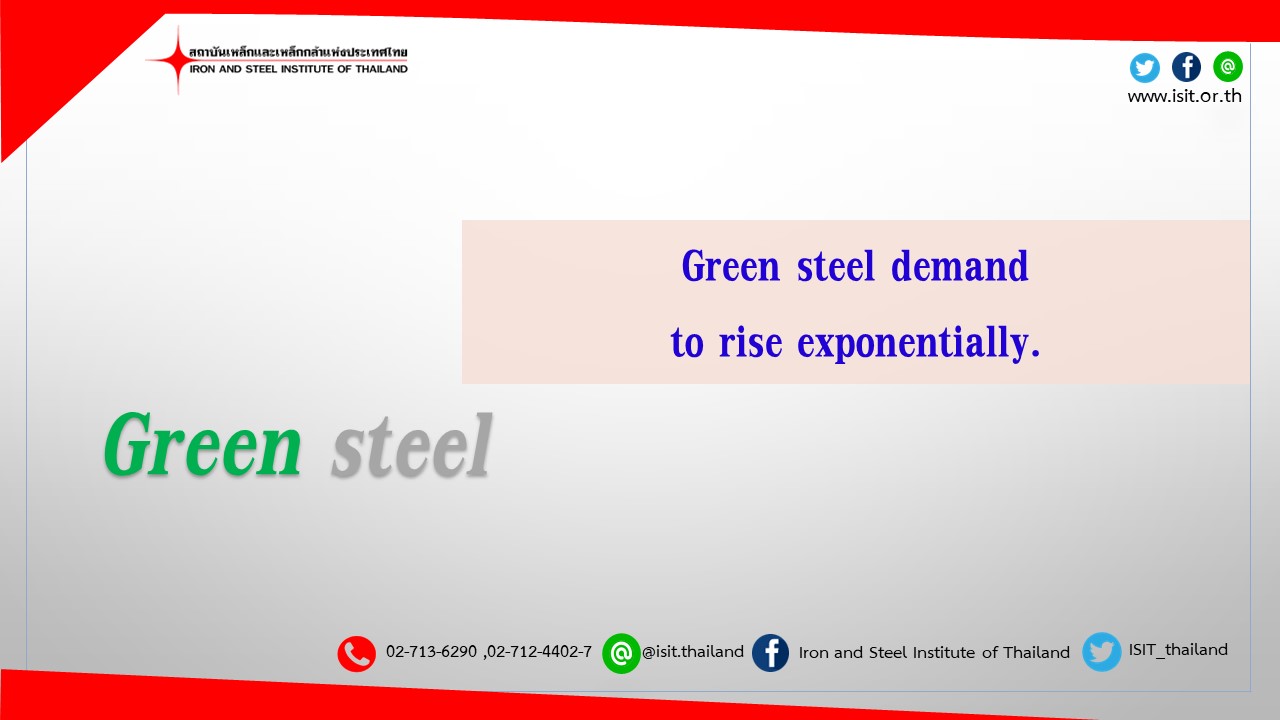 สถาบันเหล็กและเหล็กกล้าแห่งประเทศไทย
IRON AND STEEL INSTITUTE OF THAILAND

www.isit.or.th

Green steel demand
to rise exponentially.

Green steel

02-713-6290 ,02-712-4402-7 @isit.thailand Iron and Steel Institute of Thailand ISIT_thailand